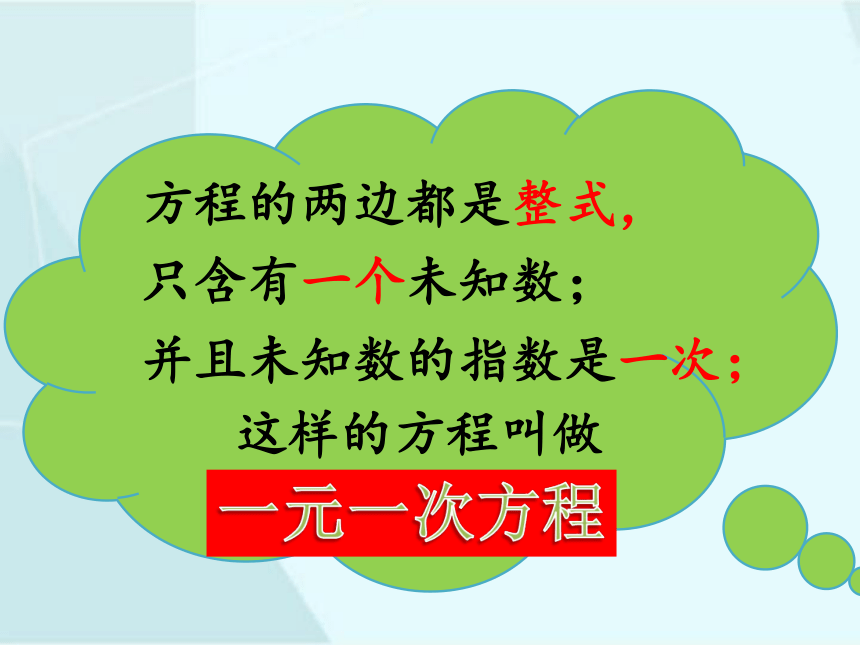 方程的两边都是整式,
只含有一个未知数;
并且未知数的指数是一次;
这样的方程叫做
一元一次方程